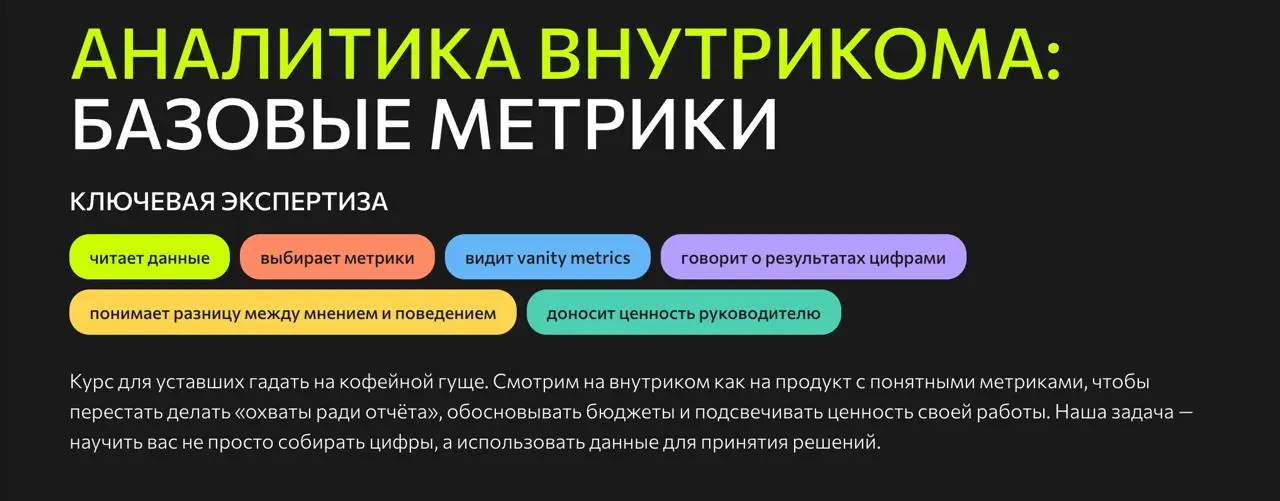 АНАЛИТИКА ВНУТРИКОМА:
БАЗОВЫЕ МЕТРИКИ

КЛЮЧЕВАЯ ЭКСПЕРТИЗА

читает данные

выбирает метрики

видит vanity metrics

говорит о результатах цифрами

понимает разницу между мнением и поведением

доносит ценность руководителю

Курс для уставших гадать на кофейной гуще. Смотрим на внутриком как на продукт с понятными метриками, чтобы перестать делать «охваты ради отчёта», обосновывать бюджеты и подсвечивать ценность своей работы. Наша задача — научить вас не просто собирать цифры, а использовать данные для принятия решений.